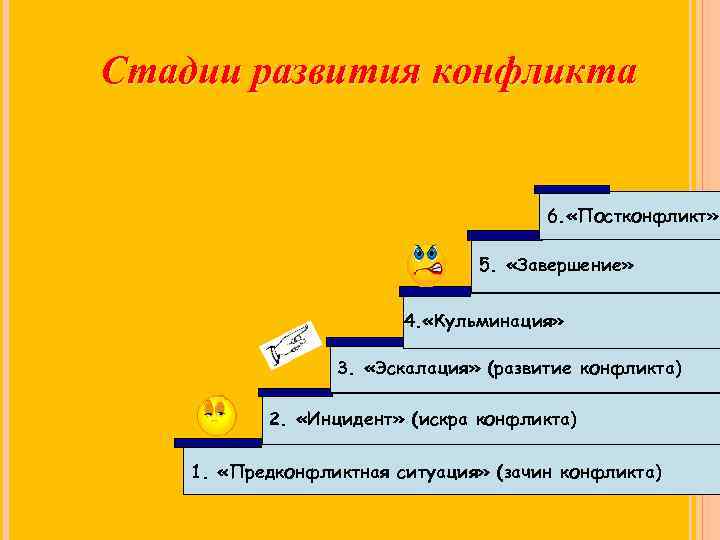 Стадии развития конфликта

6.«Постконфликт»

5. «Завершение»

4.«Кульминация»

3. «Эскалация» (развитие конфликта)

2. «Инцидент» (искра конфликта)

1. «Предконфликтная ситуация» (зачин конфликта)